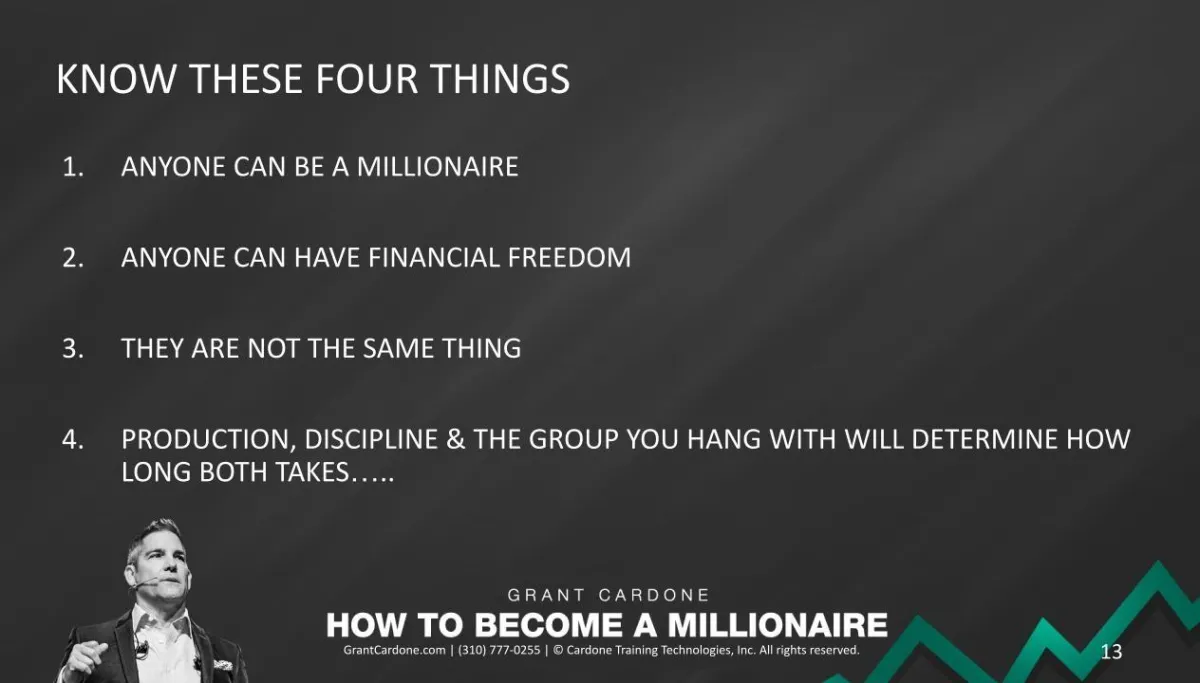 KNOW THESE FOUR THINGS

1. ANYONE CAN BE A MILLIONAIRE

2. ANYONE CAN HAVE FINANCIAL FREEDOM

3. THEY ARE NOT THE SAME THING

4. PRODUCTION, DISCIPLINE & THE GROUP YOU HANG WITH WILL DETERMINE HOW LONG BOTH TAKES…..

GRANT CARDONE

HOW TO BECOME A MILLIONAIRE

GrantCardone.com | (310) 777-0255 | © Cardone Training Technologies, Inc. All rights reserved.

13